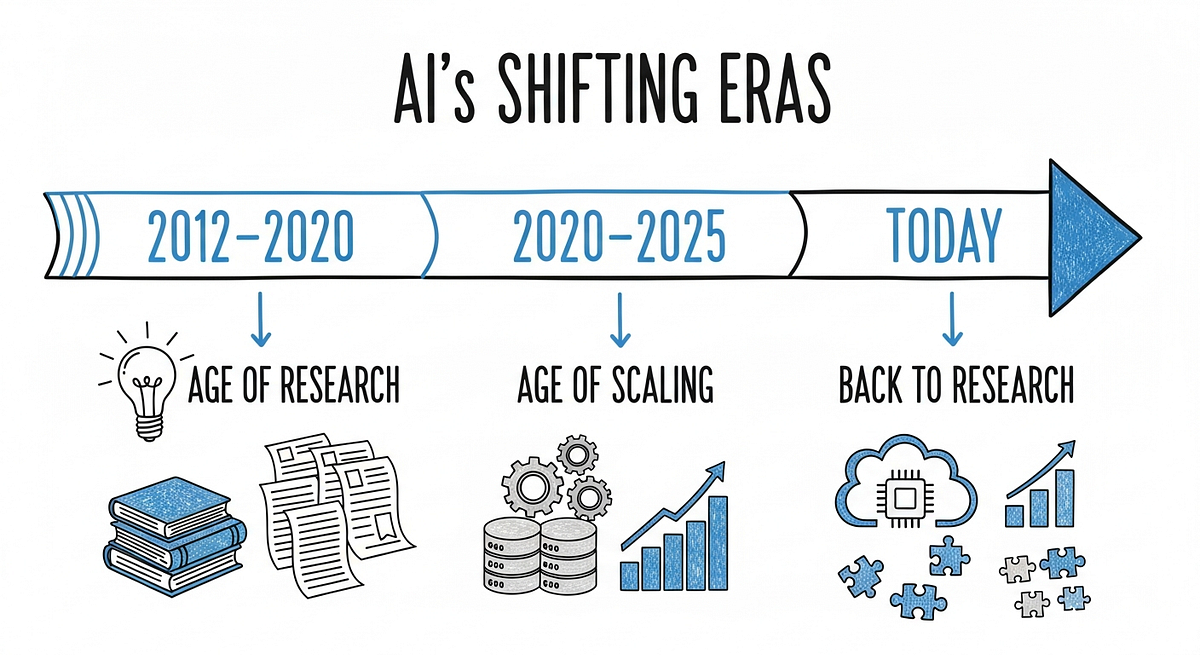 AI's SHIFTING ERAS

2012–2020

2020–2025

TODAY

AGE OF RESEARCH

AGE OF SCALING

BACK TO RESEARCH